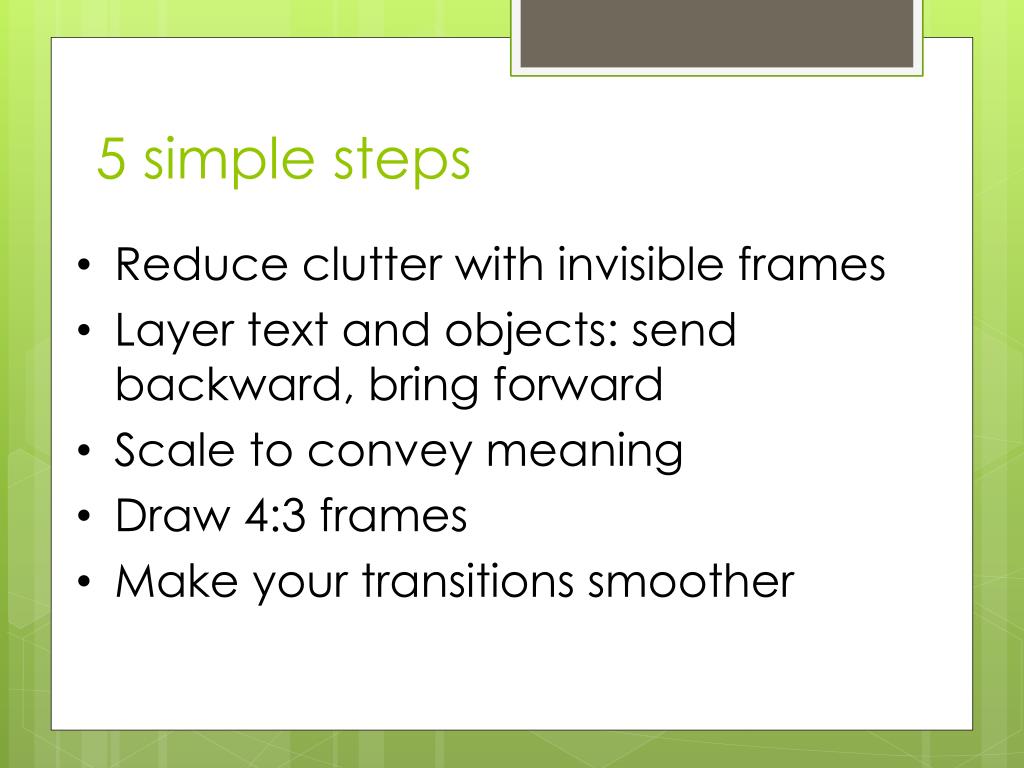 5 simple steps

• Reduce clutter with invisible frames
• Layer text and objects: send backward, bring forward
• Scale to convey meaning
• Draw 4:3 frames
• Make your transitions smoother